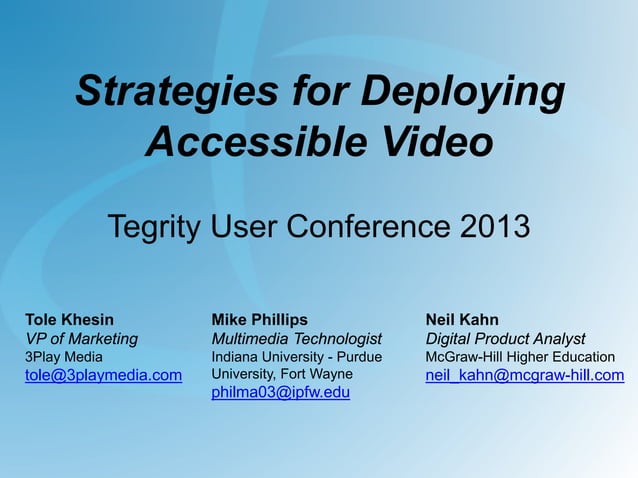 Strategies for Deploying Accessible Video

Tegrity User Conference 2013

Tole Khesin
VP of Marketing
3Play Media
tole@3playmedia.com

Mike Phillips
Multimedia Technologist
Indiana University - Purdue University, Fort Wayne
philma03@ipfw.edu

Neil Kahn
Digital Product Analyst
McGraw-Hill Higher Education
neil_kahn@mcgraw-hill.com